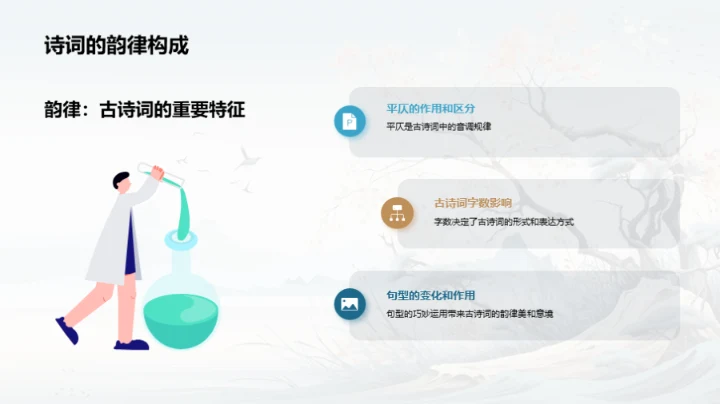 诗词的韵律构成

韵律：古诗词的重要特征

平仄的作用和区分
平仄是古诗词中的音调规律

古诗词字数影响
字数决定了古诗词的形式和表达方式

句型的变化和作用
句型的巧妙运用带来古诗词的韵律美和意境